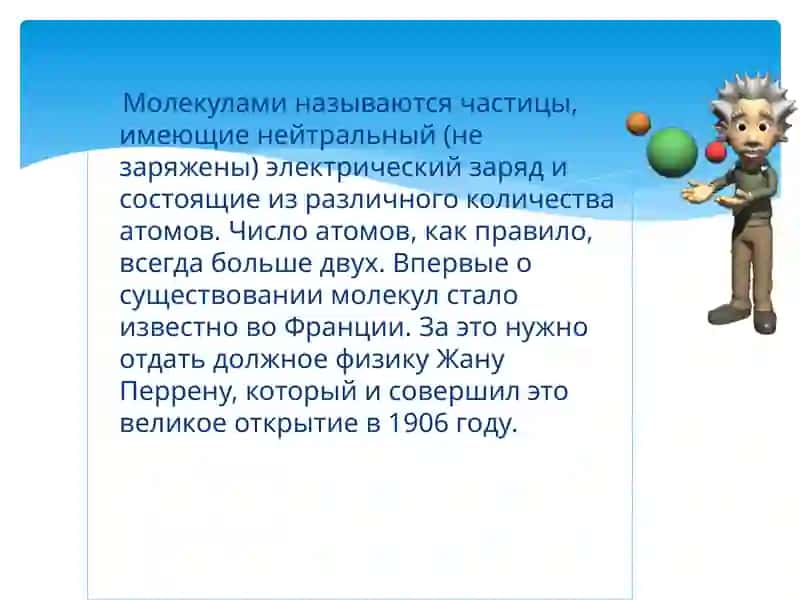 Молекулами называются частицы, имеющие нейтральный (не заряжены) электрический заряд и состоящие из различного количества атомов. Число атомов, как правило, всегда больше двух. Впервые о существовании молекул стало известно во Франции. За это нужно отдать должное физику Жану Перрену, который и совершил это великое открытие в 1906 году.